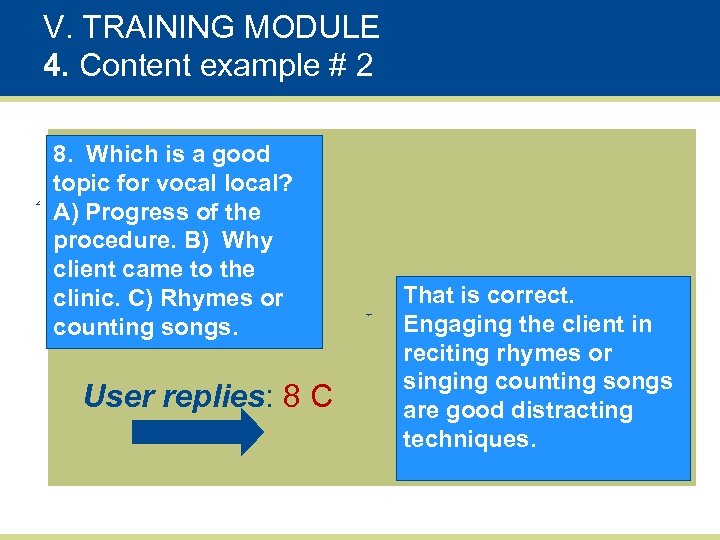 V. TRAINING MODULE
4. Content example # 2

8. Which is a good topic for vocal local? A) Progress of the procedure. B) Why client came to the clinic. C) Rhymes or counting songs.

User replies: 8 C

That is correct. Engaging the client in reciting rhymes or singing counting songs are good distracting techniques.